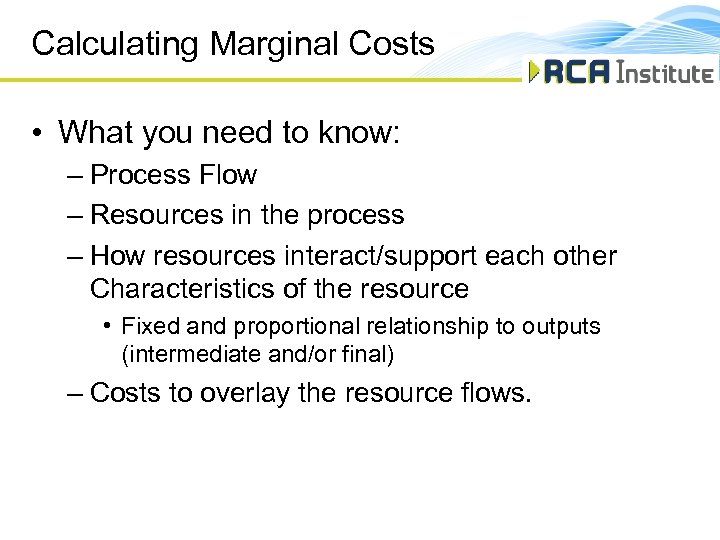 Calculating Marginal Costs

RCA Institute

• What you need to know:
– Process Flow
– Resources in the process
– How resources interact/support each other Characteristics of the resource
• Fixed and proportional relationship to outputs (intermediate and/or final)
– Costs to overlay the resource flows.